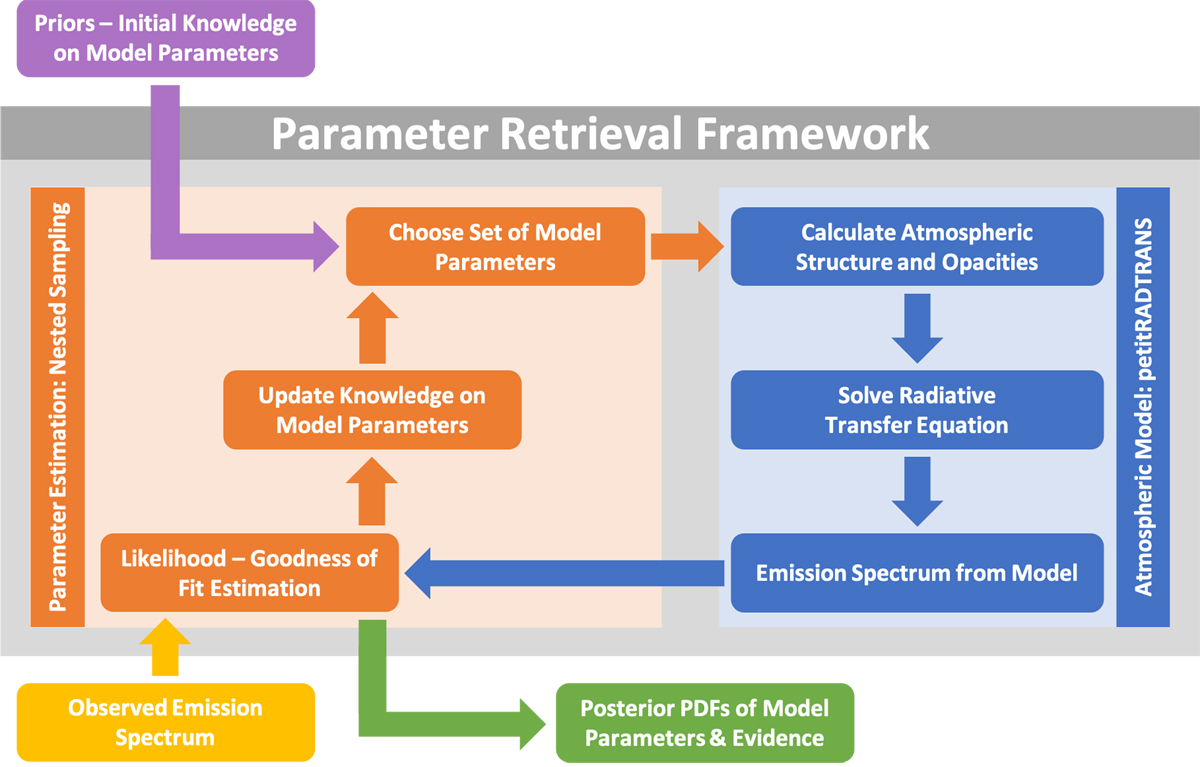 Priors – Initial Knowledge on Model Parameters

Parameter Retrieval Framework

Parameter Estimation: Nested Sampling

Choose Set of Model Parameters

Update Knowledge on Model Parameters

Likelihood – Goodness of Fit Estimation

Calculate Atmospheric Structure and Opacities

Solve Radiative Transfer Equation

Emission Spectrum from Model

Atmospheric Model: petitRADTRANS

Observed Emission Spectrum

Posterior PDFs of Model Parameters & Evidence